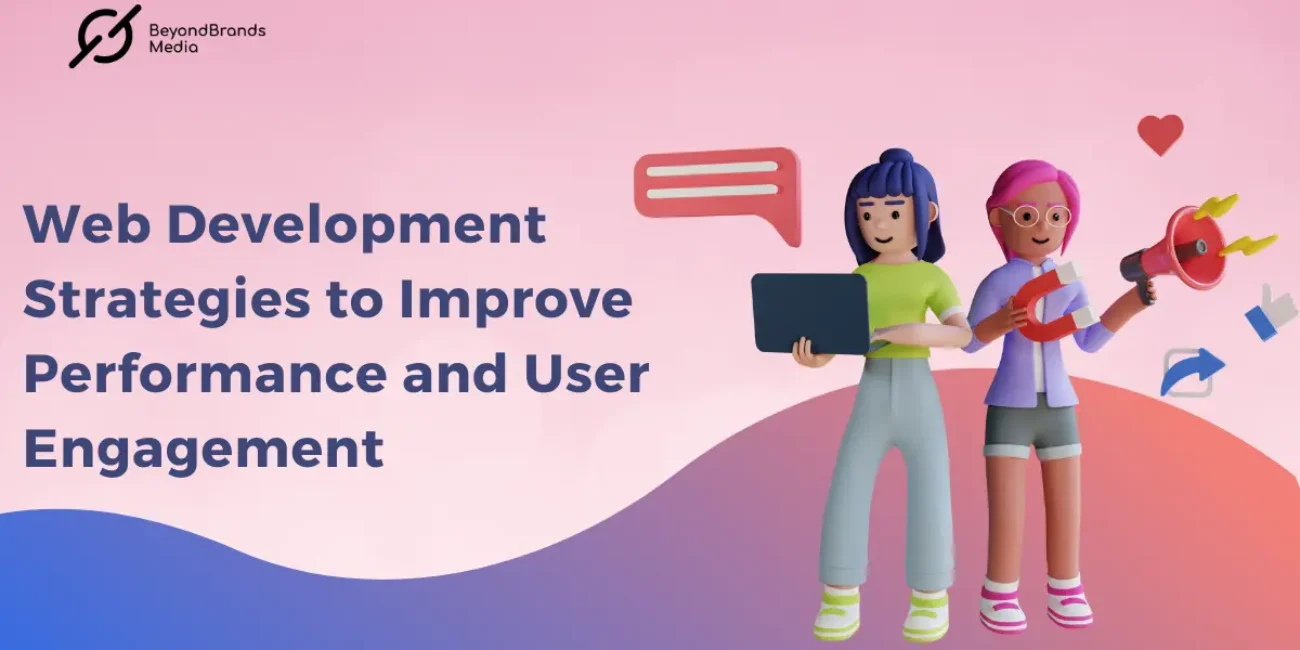 BeyondBrands Media

Web Development Strategies to Improve Performance and User Engagement